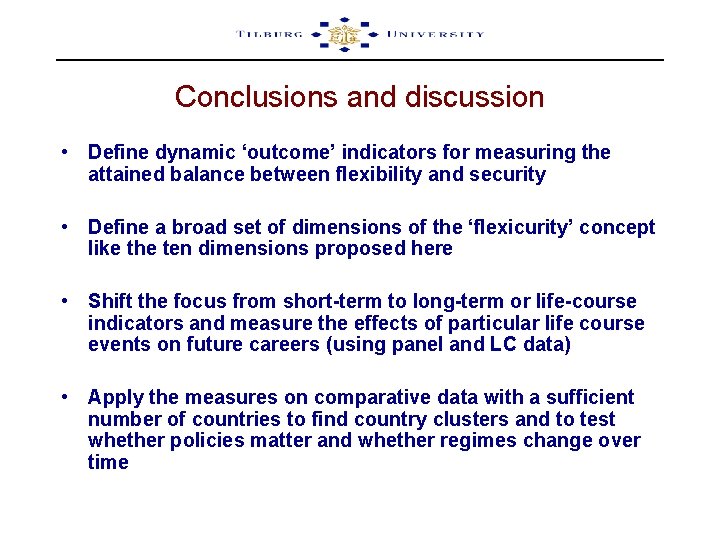 TILBURG UNIVERSITY

Conclusions and discussion

• Define dynamic ‘outcome’ indicators for measuring the attained balance between flexibility and security

• Define a broad set of dimensions of the ‘flexicurity’ concept like the ten dimensions proposed here

• Shift the focus from short-term to long-term or life-course indicators and measure the effects of particular life course events on future careers (using panel and LC data)

• Apply the measures on comparative data with a sufficient number of countries to find country clusters and to test whether policies matter and whether regimes change over time